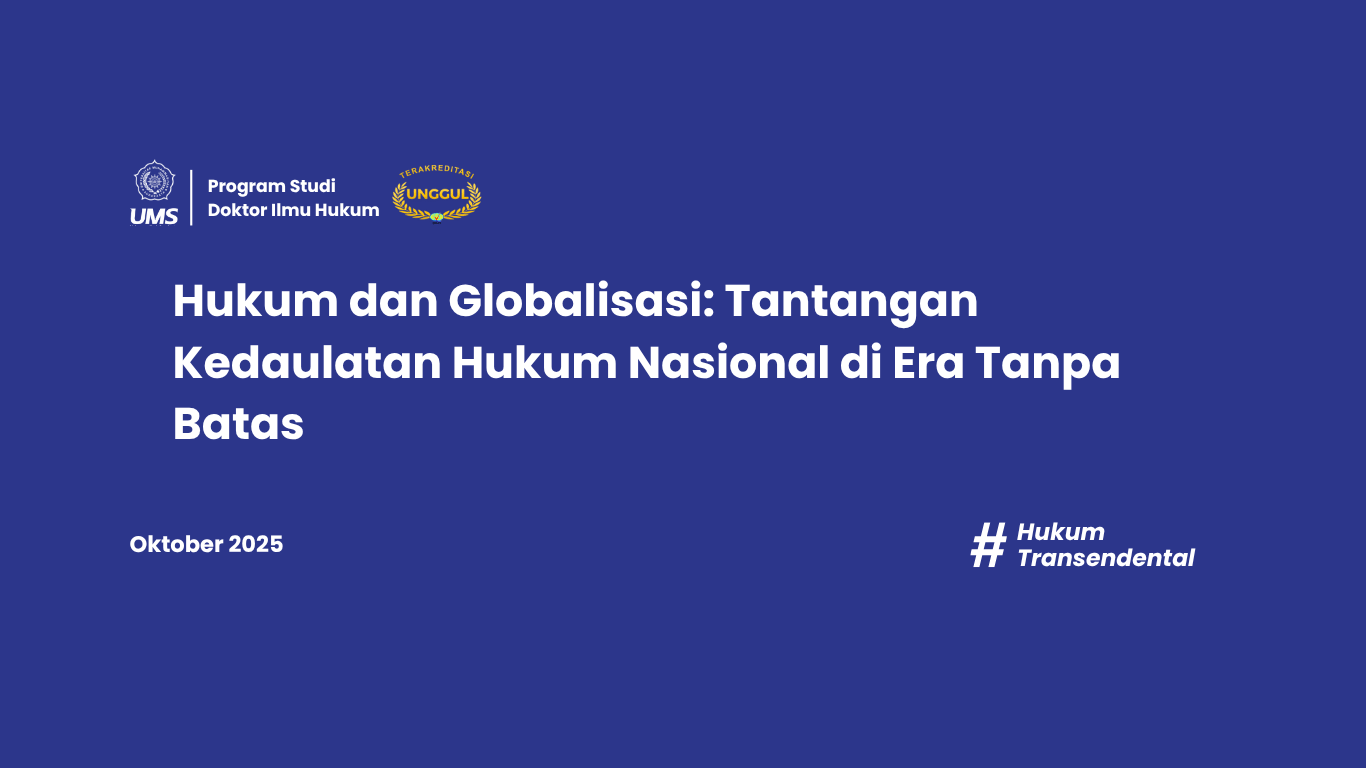 UMS

Program Studi
Doktor Ilmu Hukum

TERAKREDITASI
UNGGUL

Hukum dan Globalisasi: Tantangan Kedaulatan Hukum Nasional di Era Tanpa Batas

Oktober 2025

# Hukum
Transendental